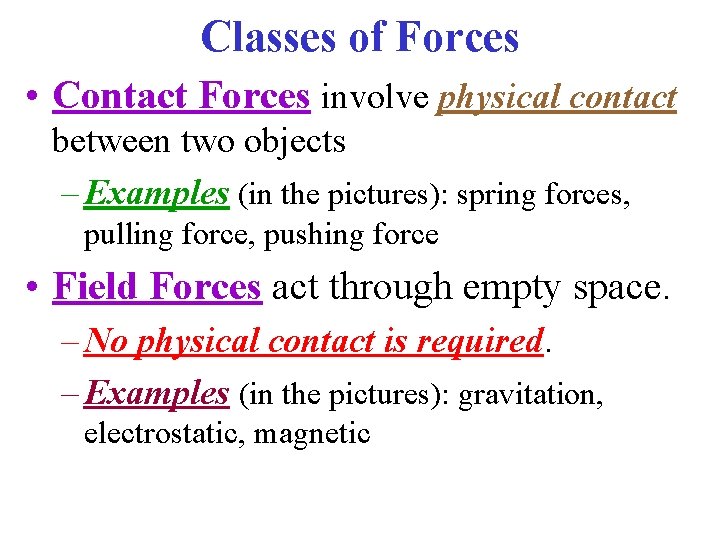 Classes of Forces

• Contact Forces involve physical contact between two objects

– Examples (in the pictures): spring forces, pulling force, pushing force

• Field Forces act through empty space.

– No physical contact is required.

– Examples (in the pictures): gravitation, electrostatic, magnetic